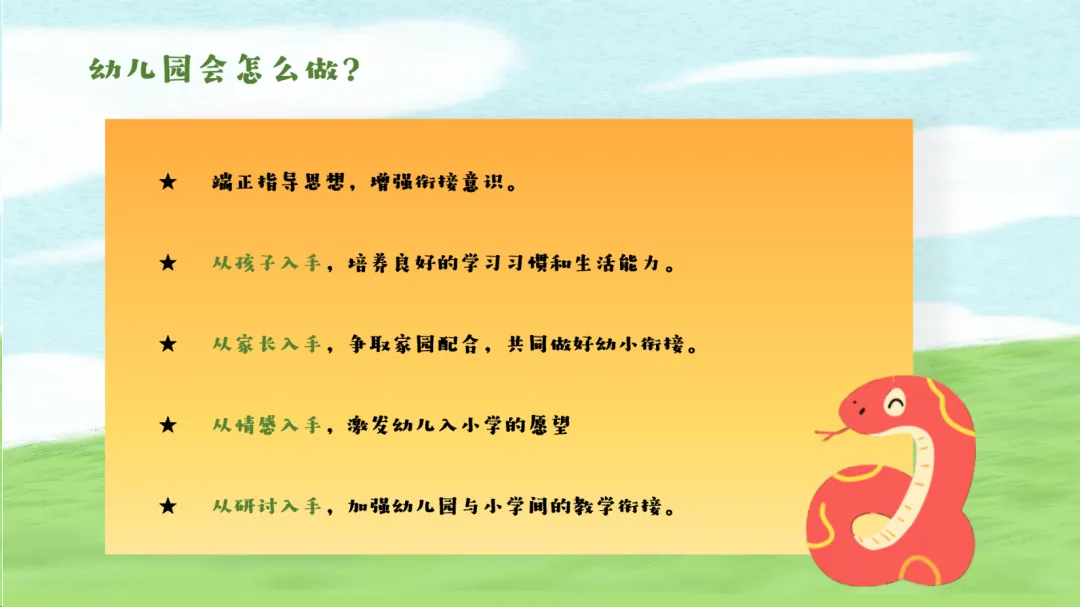 幼儿园会怎么做？

★ 端正指导思想，增强衔接意识。

★ 从孩子入手，培养良好的学习习惯和生活能力。

★ 从家长入手，争取家园配合，共同做好幼小衔接。

★ 从情感入手，激发幼儿入小学的愿望

★ 从研讨入手，加强幼儿园与小学间的教学衔接。